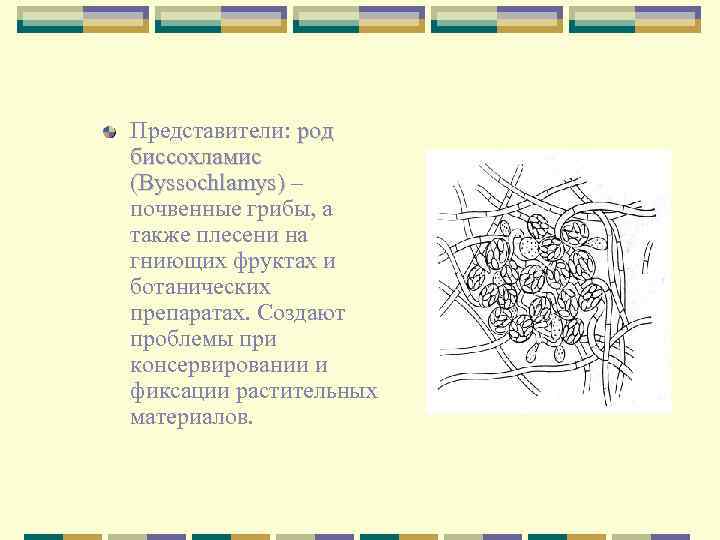 Представители: род биссохламис (Byssochlamys) – почвенные грибы, а также плесени на гниющих фруктах и ботанических препаратах. Создают проблемы при консервировании и фиксации растительных материалов.